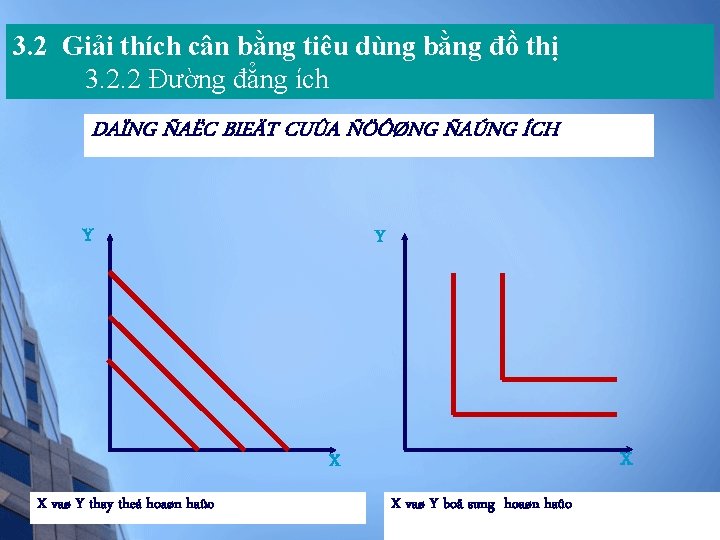 3.2 Giải thích cân bằng tiêu dùng bằng đồ thị
3.2.2 Đường đẳng ích

DAÏNG ÑAËC BIEÄT CUÛA ÑÖÔØNG ÑAÚNG ÍCH

Y

X

Y

X

X vaø Y thay theá hoaøn haûo

X vaø Y boå sung hoaøn haûo